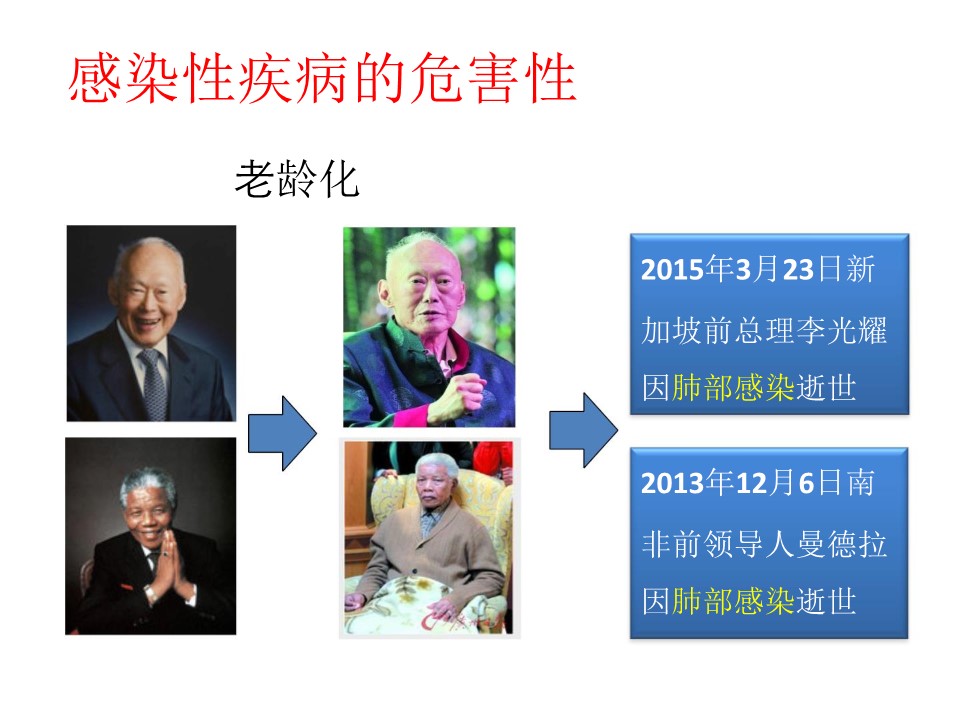 感染性疾病的危害性

老龄化

2015年3月23日新加坡前总理李光耀因肺部感染逝世

2013年12月6日南非前领导人曼德拉因肺部感染逝世